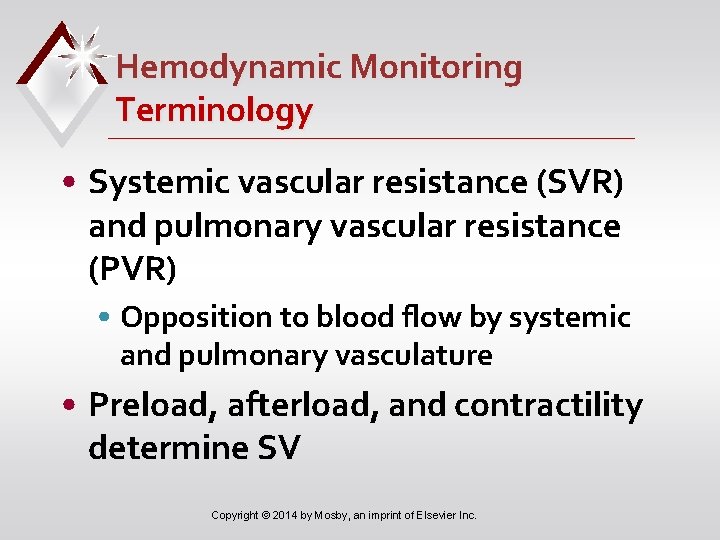 Hemodynamic Monitoring Terminology

• Systemic vascular resistance (SVR) and pulmonary vascular resistance (PVR)
  • Opposition to blood flow by systemic and pulmonary vasculature
• Preload, afterload, and contractility determine SV

Copyright © 2014 by Mosby, an imprint of Elsevier Inc.